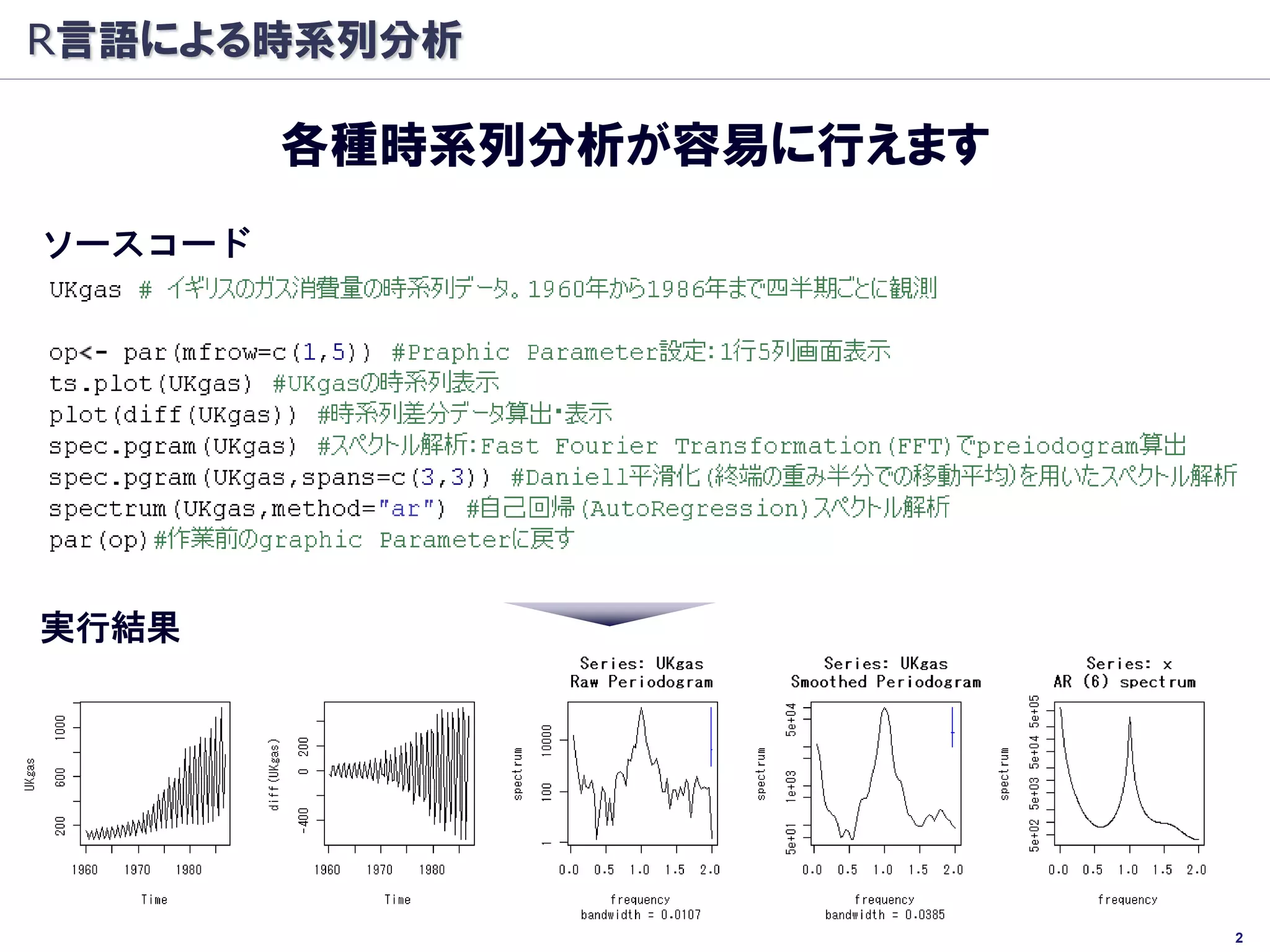 R言語による時系列分析

各種時系列分析が容易に行えます

ソースコード

UKgas # イギリスのガス消費量の時系列データ。1960年から1986年まで四半期ごとに観測

op<- par(mfrow=c(1,5)) #Praphic Parameter設定:1行5列画面表示
ts.plot(UKgas) #UKgasの時系列表示
plot(diff(UKgas)) #時系列差分データ算出・表示
spec.pgram(UKgas) #スペクトル解析:Fast Fourier Transformation(FFT)でpreiodogram算出
spec.pgram(UKgas,spans=c(3,3)) #Daniell平滑化(終端の重み半分での移動平均)を用いたスペクトル解析
spectrum(UKgas,method="ar") #自己回帰(AutoRegression)スペクトル解析
par(op)#作業前のgraphic Parameterに戻す

実行結果

UKgas
200
600
1000
1960 1970 1980
Time

diff(UKgas)
-400
0
200
1960 1970 1980
Time

Series: UKgas
Raw Periodogram
spectrum
1
100
10000
0.0 0.5 1.0 1.5 2.0
frequency
bandwidth = 0.0107

Series: UKgas
Smoothed Periodogram
spectrum
5e+01
1e+03
5e+04
0.0 0.5 1.0 1.5 2.0
frequency
bandwidth = 0.0385

Series: x
AR (6) spectrum
spectrum
5e+02 5e+03 5e+04 5e+05
0.0 0.5 1.0 1.5 2.0
frequency

2